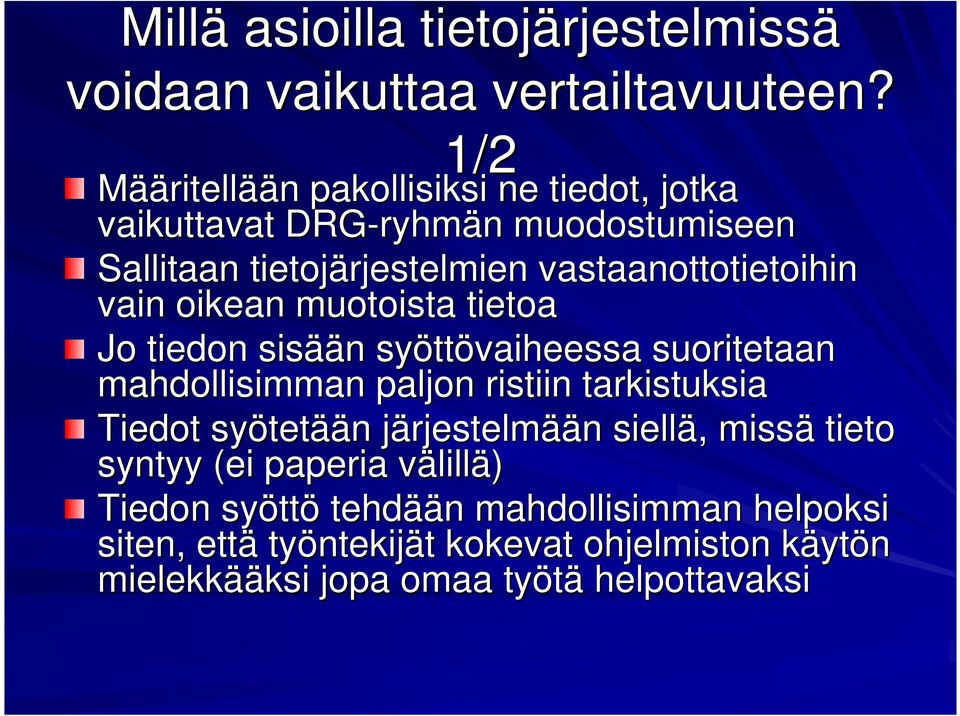 Millä asioilla tietojärjestelmissä voidaan vaikuttaa vertailtavuuteen? 1/2

Määritellään pakollisiksi ne tiedot, jotka vaikuttavat DRG-ryhmän muodostumiseen

Sallitaan tietojärjestelmien vastaanottotietoihin vain oikean muotoista tietoa

Jo tiedon sisään syöttövaiheessa suoritetaan mahdollisimman paljon ristiin tarkistuksia

Tiedot syötetään järjestelmään siellä, missä tieto syntyy (ei paperia välillä)

Tiedon syöttö tehdään mahdollisimman helpoksi siten, että työntekijät kokevat ohjelmiston käytön mielekkääksi jopa omaa työtä helpottavaksi